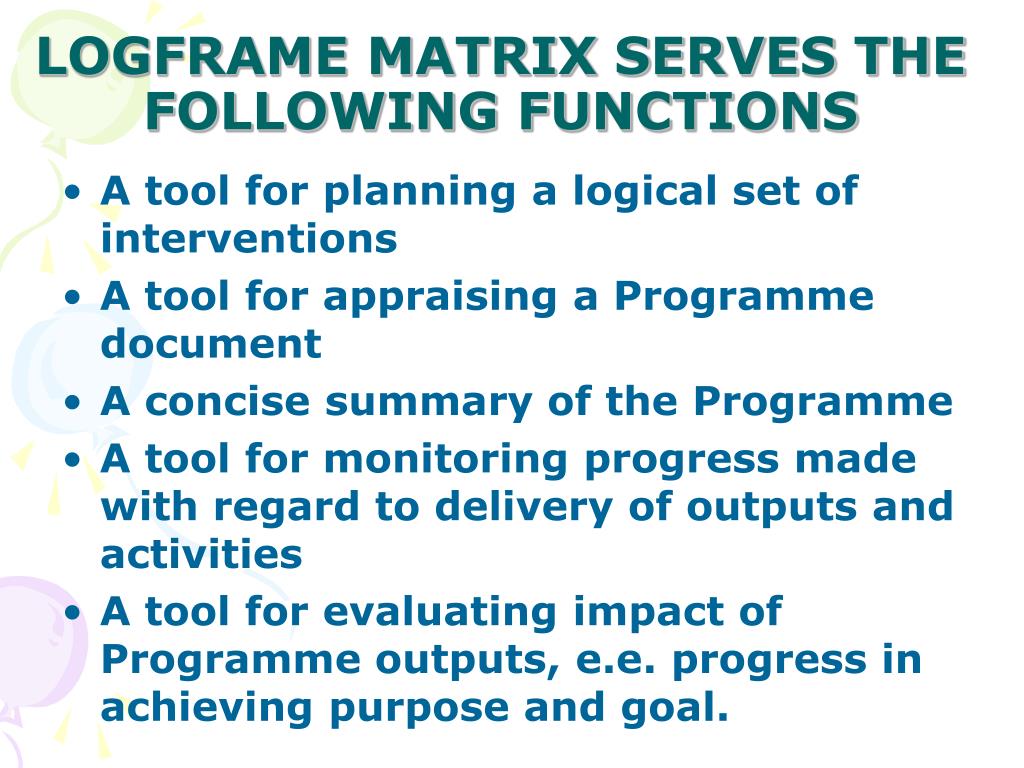 LOGFRAME MATRIX SERVES THE FOLLOWING FUNCTIONS

• A tool for planning a logical set of interventions
• A tool for appraising a Programme document
• A concise summary of the Programme
• A tool for monitoring progress made with regard to delivery of outputs and activities
• A tool for evaluating impact of Programme outputs, e.e. progress in achieving purpose and goal.